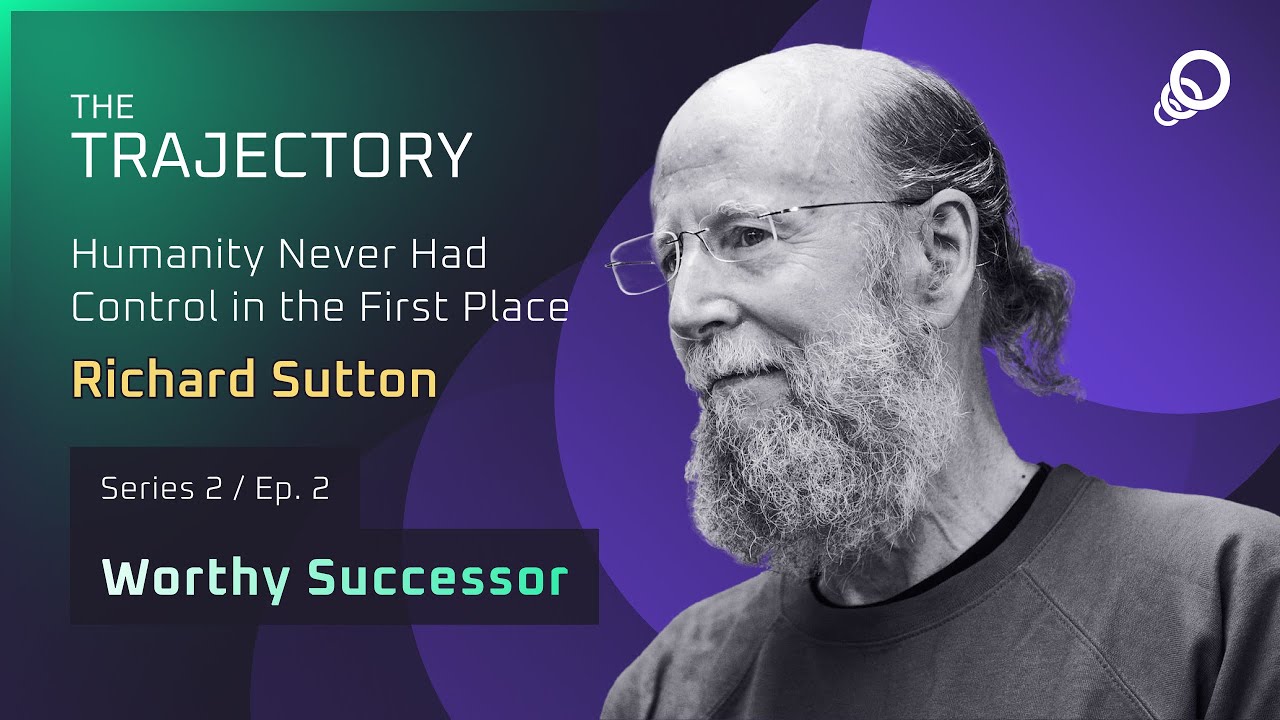 THE
TRAJECTORY

Humanity Never Had Control in the First Place

Richard Sutton

Series 2 / Ep. 2

Worthy Successor